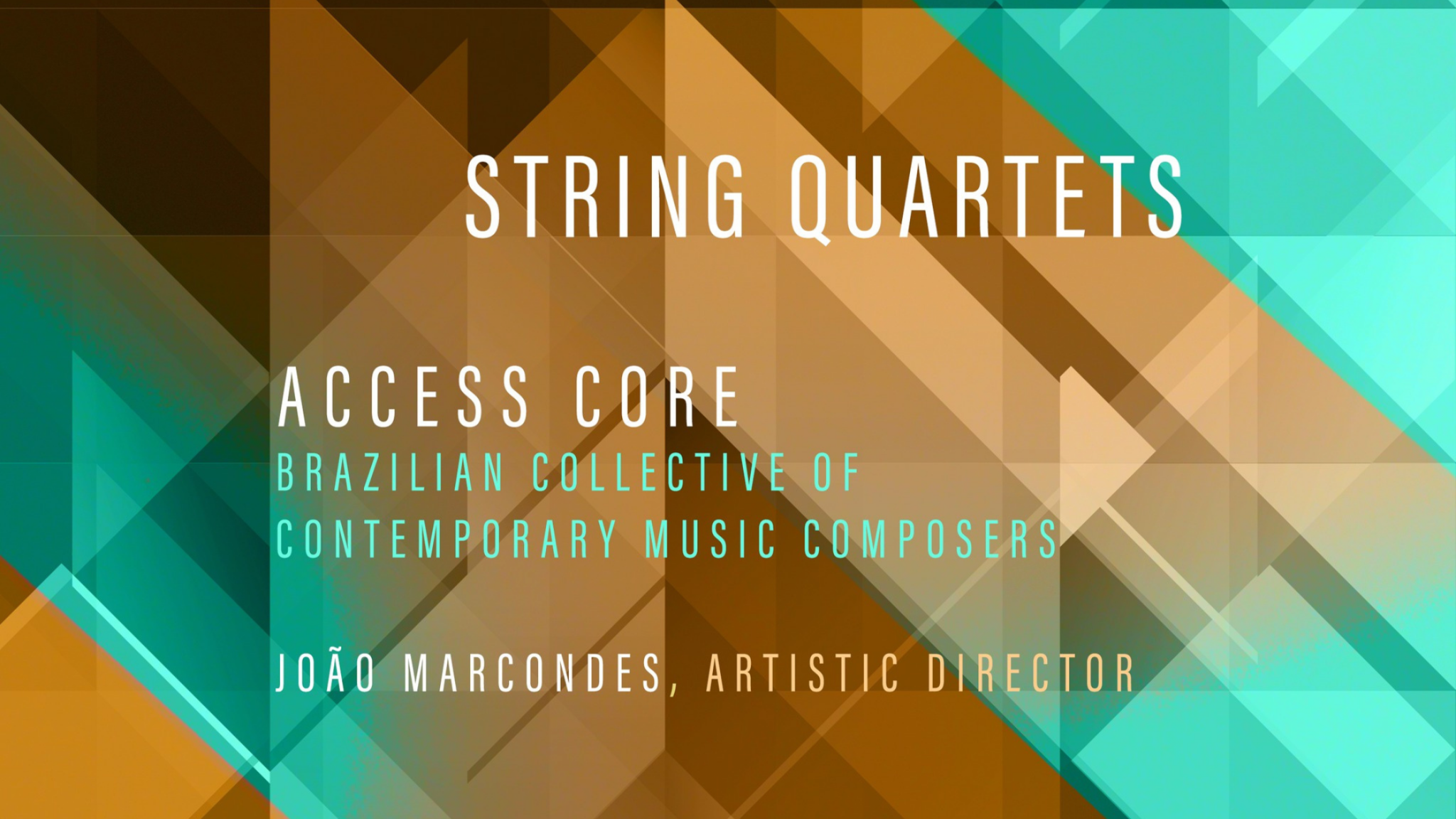 STRING QUARTETS

ACCESS CORE
BRAZILIAN COLLECTIVE OF CONTEMPORARY MUSIC COMPOSERS

JOÃO MARCONDES, ARTISTIC DIRECTOR